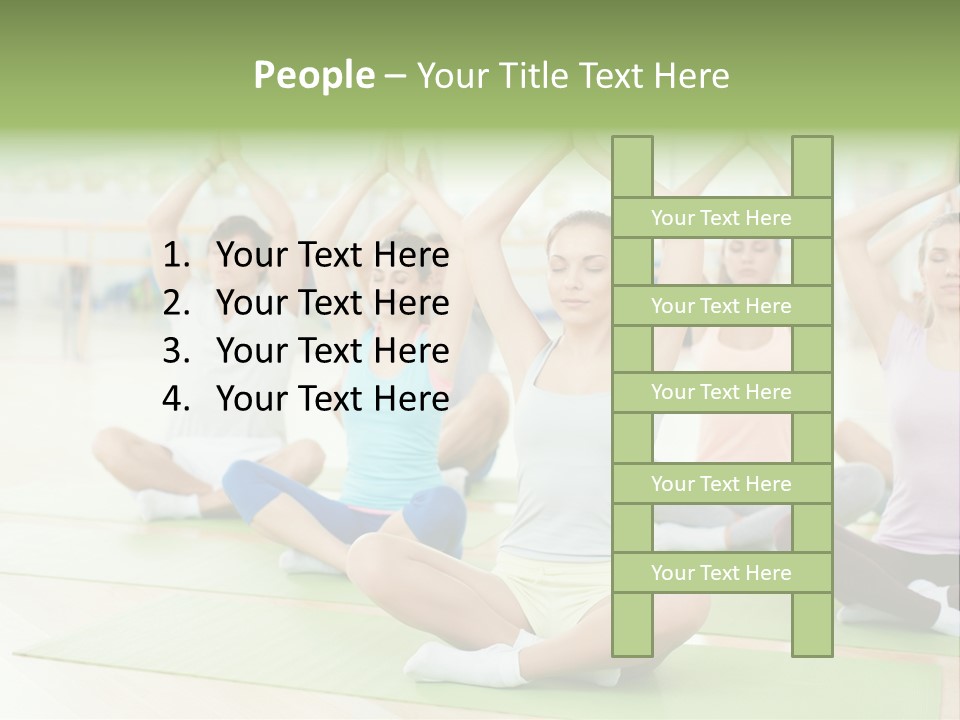 People – Your Title Text Here

1. Your Text Here
2. Your Text Here
3. Your Text Here
4. Your Text Here

Your Text Here

Your Text Here

Your Text Here

Your Text Here

Your Text Here